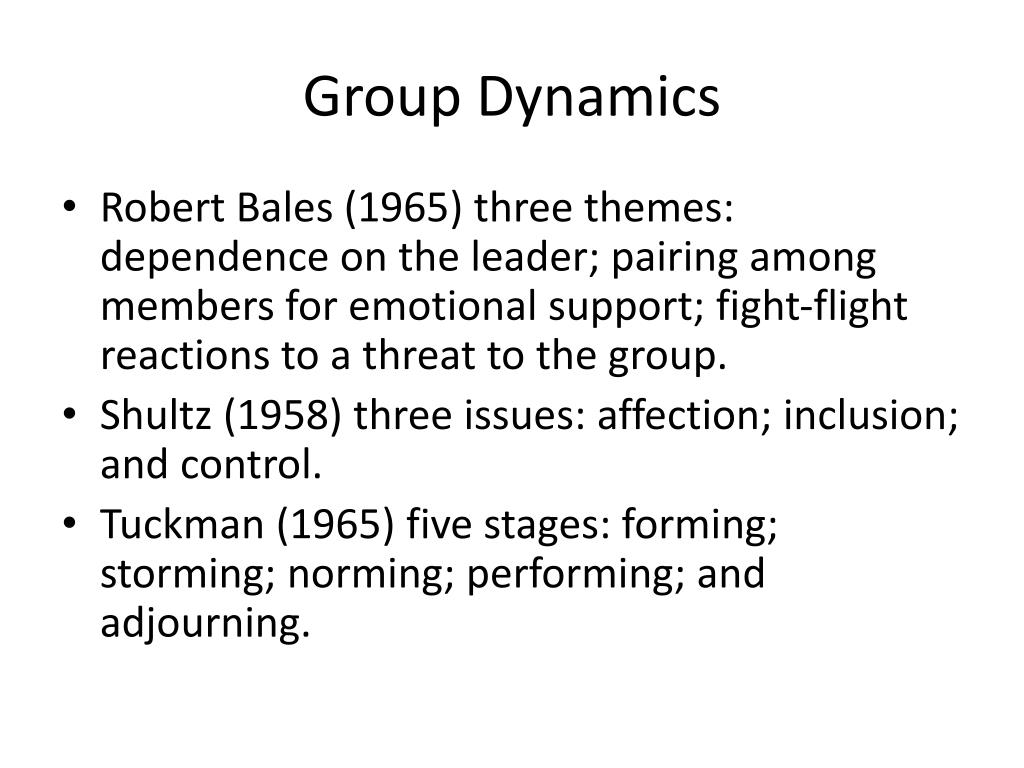 Group Dynamics

• Robert Bales (1965) three themes: dependence on the leader; pairing among members for emotional support; fight-flight reactions to a threat to the group.
• Shultz (1958) three issues: affection; inclusion; and control.
• Tuckman (1965) five stages: forming; storming; norming; performing; and adjourning.